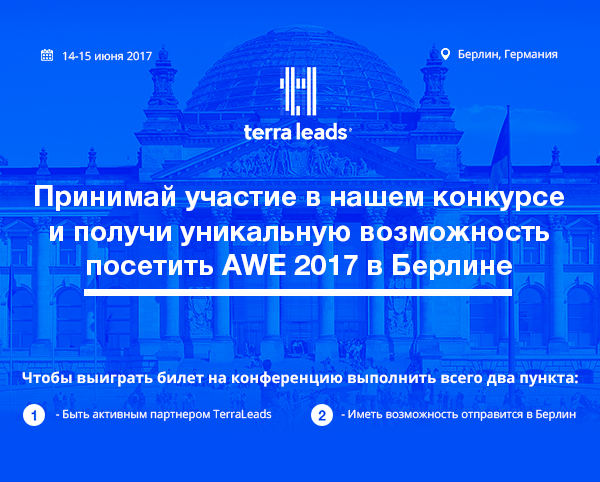 14-15 июня 2017

Берлин, Германия

terra leads

Принимай участие в нашем конкурсе и получи уникальную возможность посетить AWE 2017 в Берлине

Чтобы выиграть билет на конференцию выполнить всего два пункта:

1 - Быть активным партнером TerraLeads

2 - Иметь возможность отправится в Берлин